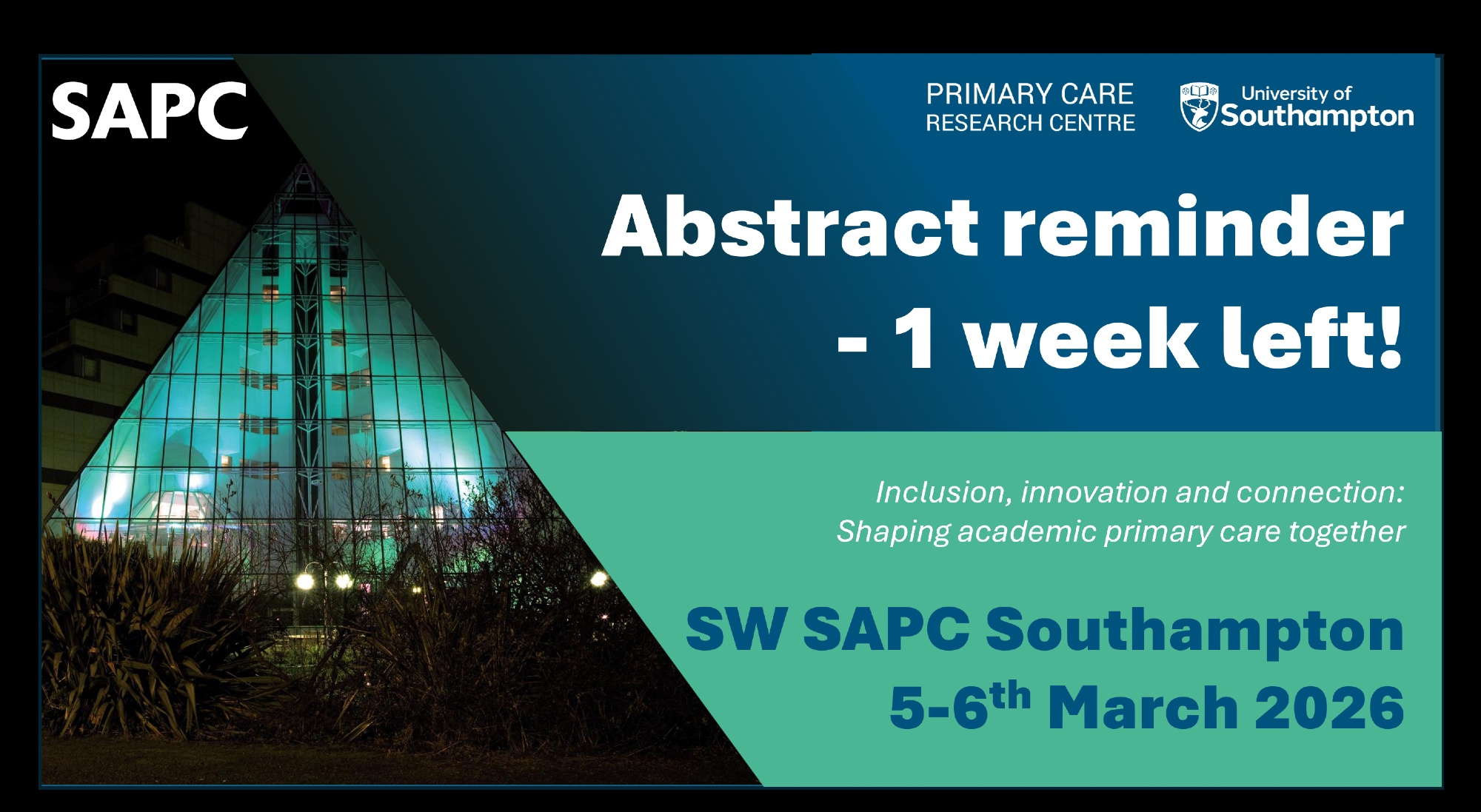 SAPC

PRIMARY CARE
RESEARCH CENTRE

University of
Southampton

Abstract reminder - 1 week left!

Inclusion, innovation and connection:
Shaping academic primary care together

SW SAPC Southampton
5-6$^{th}$ March 2026